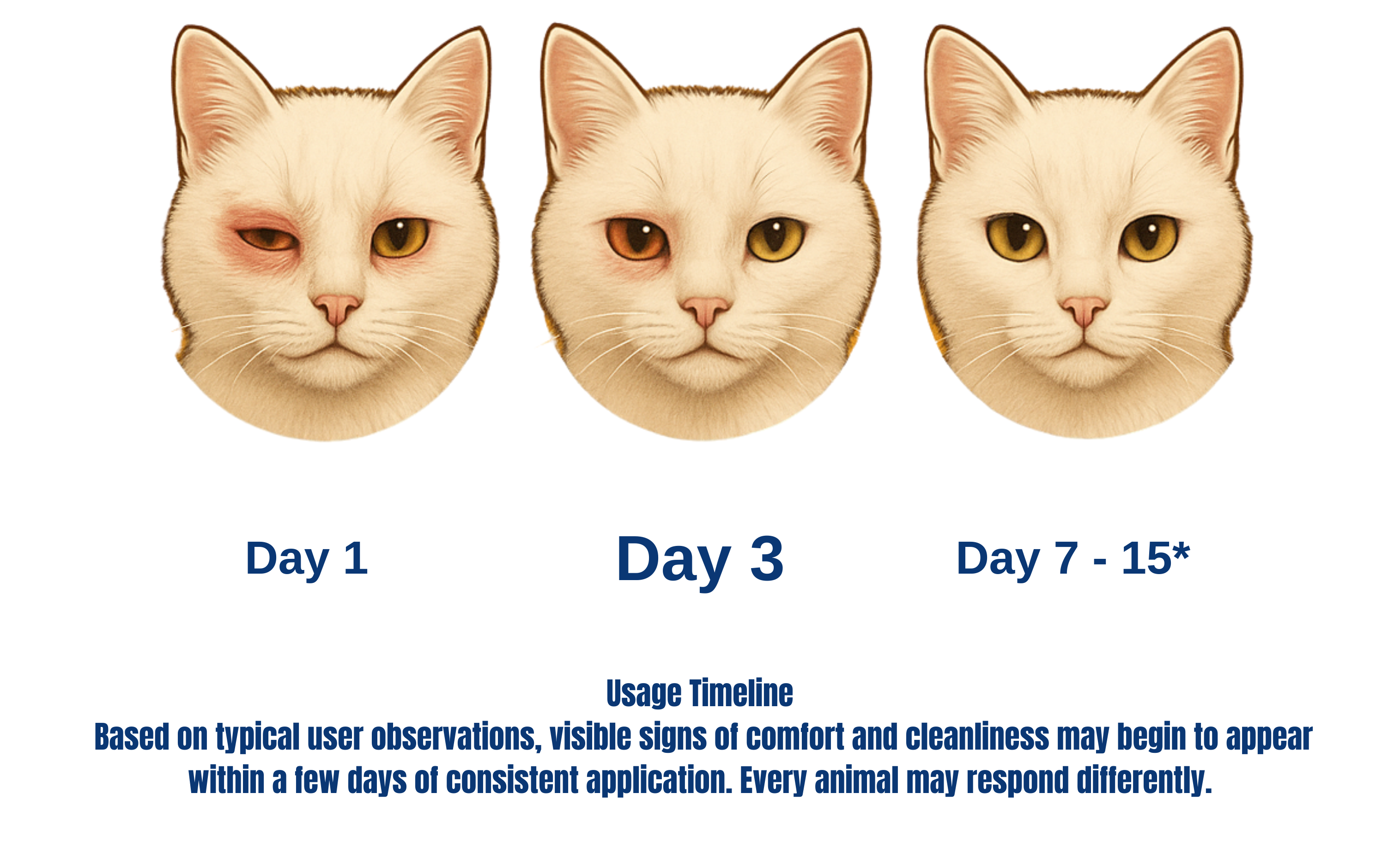 Day 1

Day 3

Day 7 - 15*

Usage Timeline
Based on typical user observations, visible signs of comfort and cleanliness may begin to appear within a few days of consistent application. Every animal may respond differently.